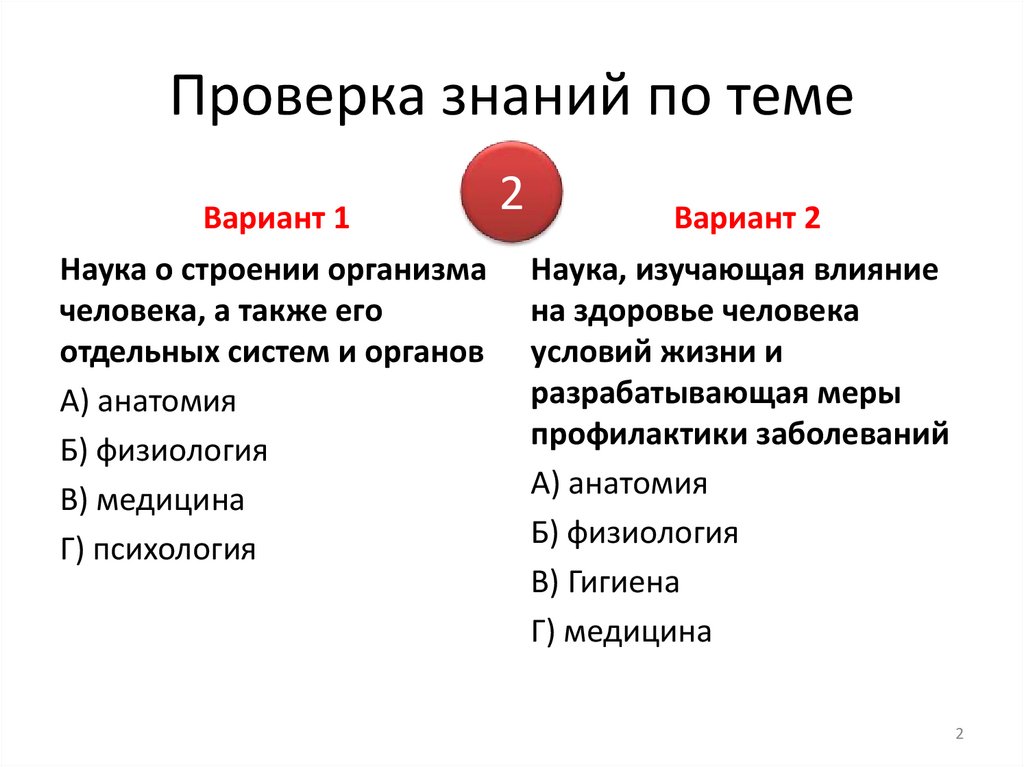 Проверка знаний по теме

2

Вариант 1

Наука о строении организма человека, а также его отдельных систем и органов

А) анатомия

Б) физиология

В) медицина

Г) психология

Вариант 2

Наука, изучающая влияние на здоровье человека условий жизни и разрабатывающая меры профилактики заболеваний

А) анатомия

Б) физиология

В) Гигиена

Г) медицина

2